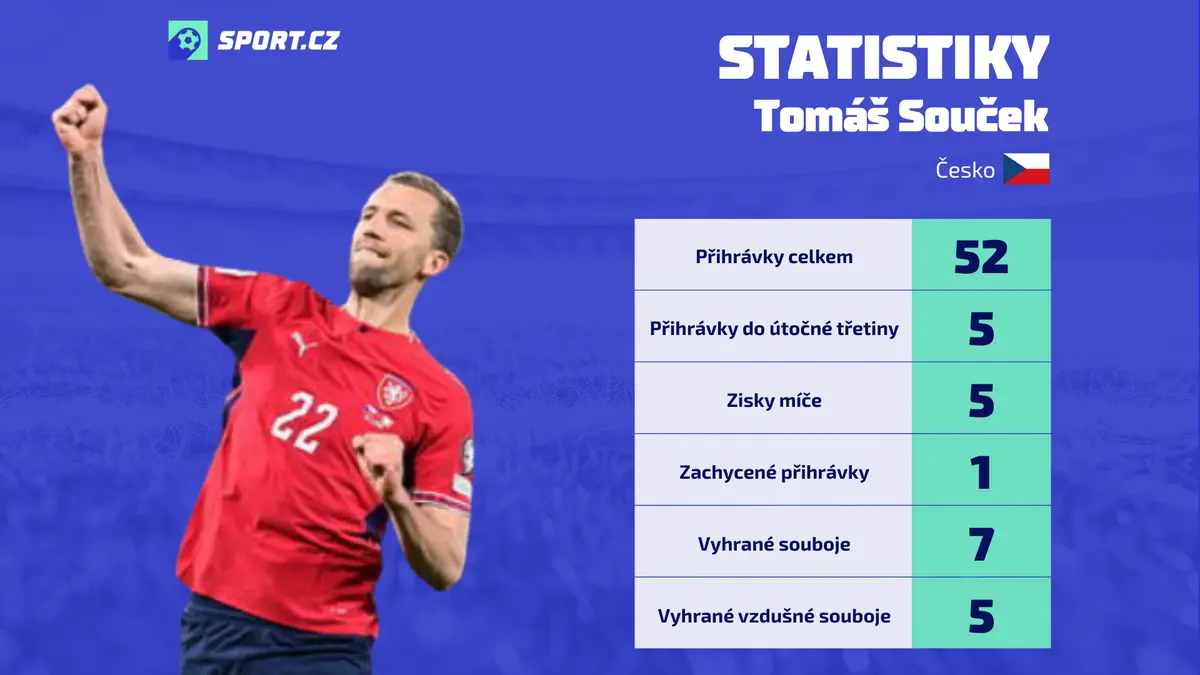 SPORT.CZ

STATISTIKY
Tomáš Souček

Česko

22

| Přihrávky celkem | 52 |
|---|---|
| Přihrávky do útočné třetiny | 5 |
| Zisky míče | 5 |
| Zachycené přihrávky | 1 |
| Vyhrané souboje | 7 |
| Vyhrané vzdušné souboje | 5 |